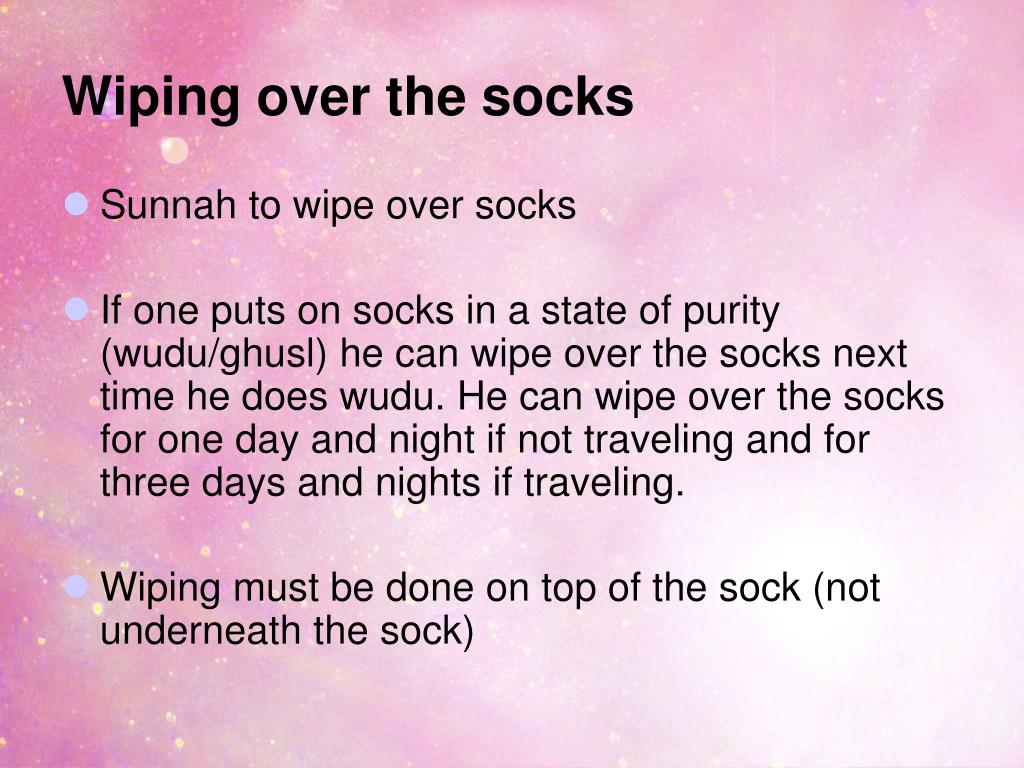 Wiping over the socks

Sunnah to wipe over socks

If one puts on socks in a state of purity (wudu/ghusl) he can wipe over the socks next time he does wudu. He can wipe over the socks for one day and night if not traveling and for three days and nights if traveling.

Wiping must be done on top of the sock (not underneath the sock)